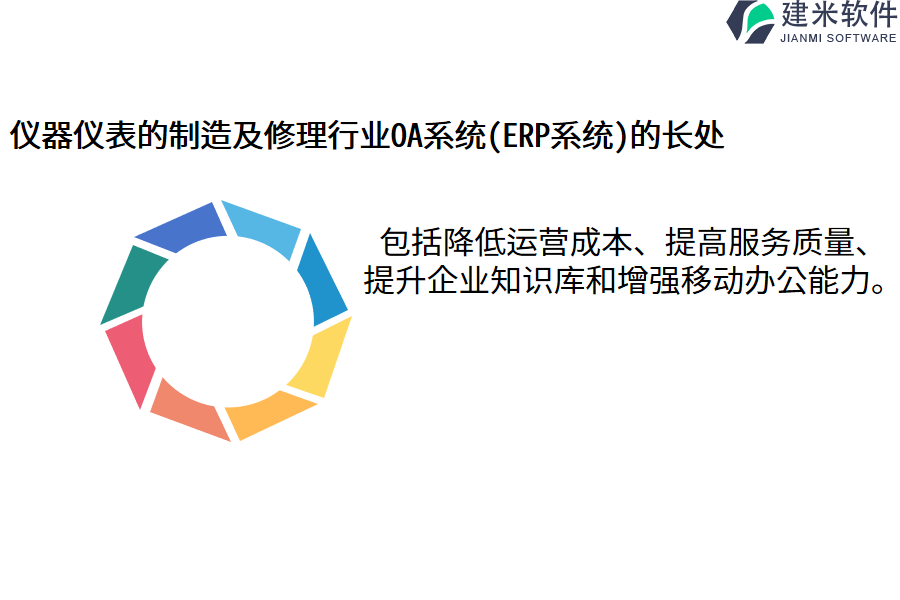 建米软件
JIANMI SOFTWARE

仪器仪表的制造及修理行业OA系统(ERP系统)的长处

包括降低运营成本、提高服务质量、提升企业知识库和增强移动办公能力。